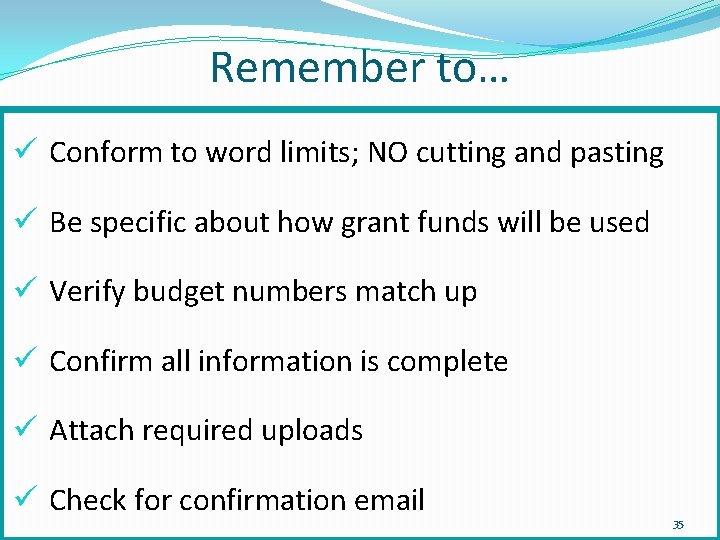 Remember to…

✓ Conform to word limits; NO cutting and pasting

✓ Be specific about how grant funds will be used

✓ Verify budget numbers match up

✓ Confirm all information is complete

✓ Attach required uploads

✓ Check for confirmation email

35